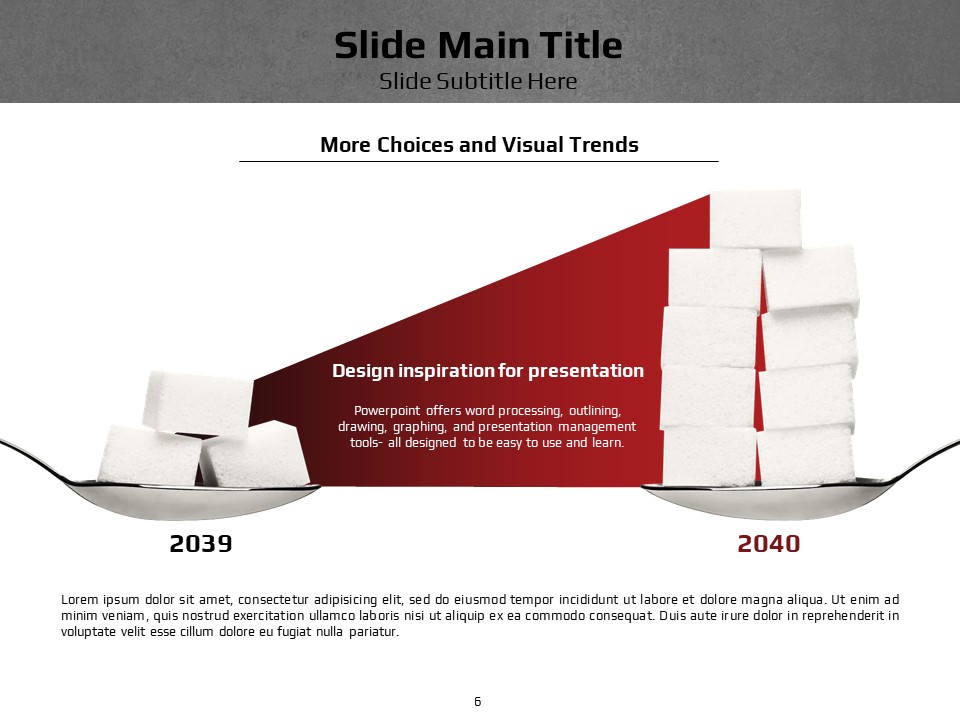 Slide Main Title
Slide Subtitle Here

More Choices and Visual Trends

Design inspiration for presentation

Powerpoint offers word processing, outlining, drawing, graphing, and presentation management tools- all designed to be easy to use and learn.

2039

2040

Lorem ipsum dolor sit amet, consectetur adipisicing elit, sed do eiusmod tempor incididunt ut labore et dolore magna aliqua. Ut enim ad minim veniam, quis nostrud exercitation ullamco laboris nisi ut aliquip ex ea commodo consequat. Duis aute irure dolor in reprehenderit in voluptate velit esse cillum dolore eu fugiat nulla pariatur.

6